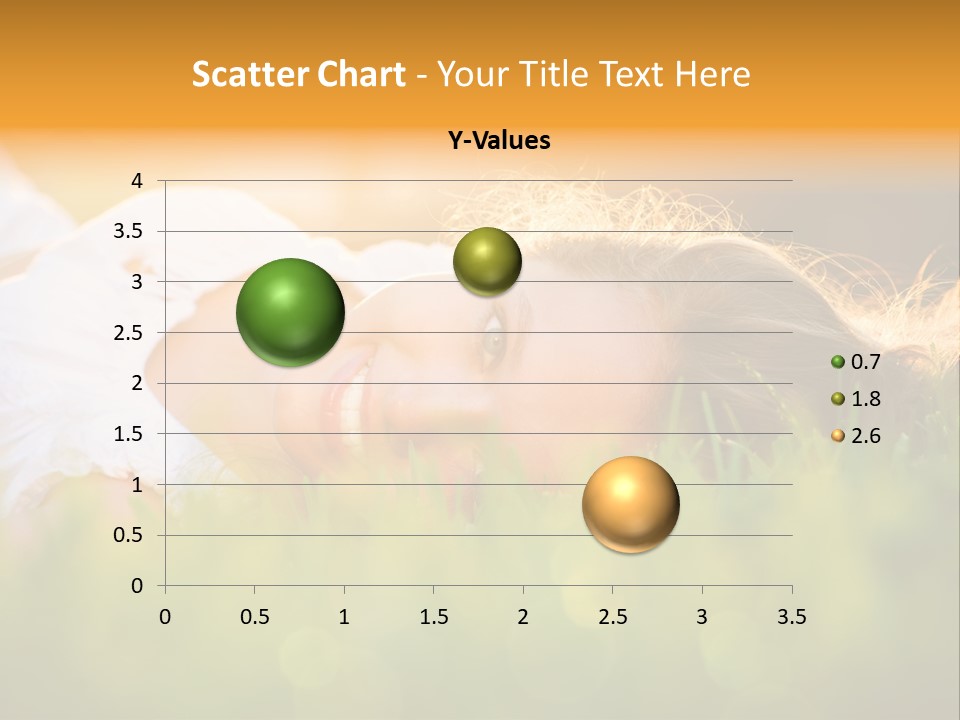 Scatter Chart - Your Title Text Here

Y-Values

4
3.5
3
2.5
2
1.5
1
0.5
0

0 0.5 1 1.5 2 2.5 3 3.5

0.7
1.8
2.6